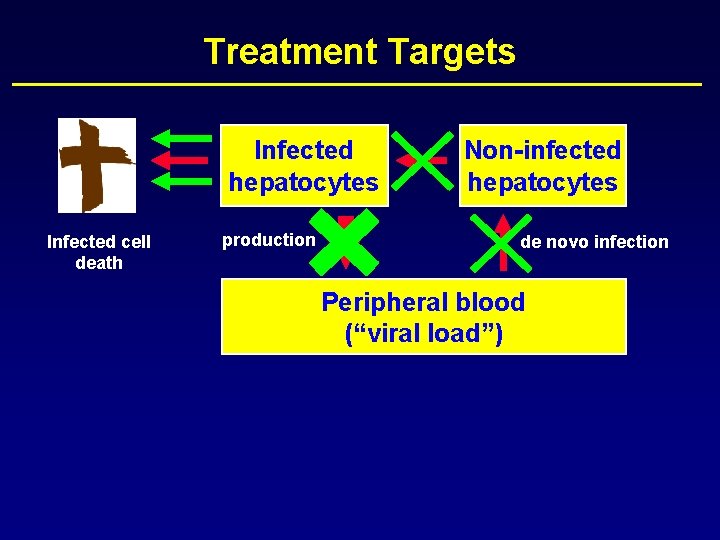 Treatment Targets

Infected hepatocytes

Non-infected hepatocytes

Infected cell death

production

de novo infection

Peripheral blood (“viral load”)